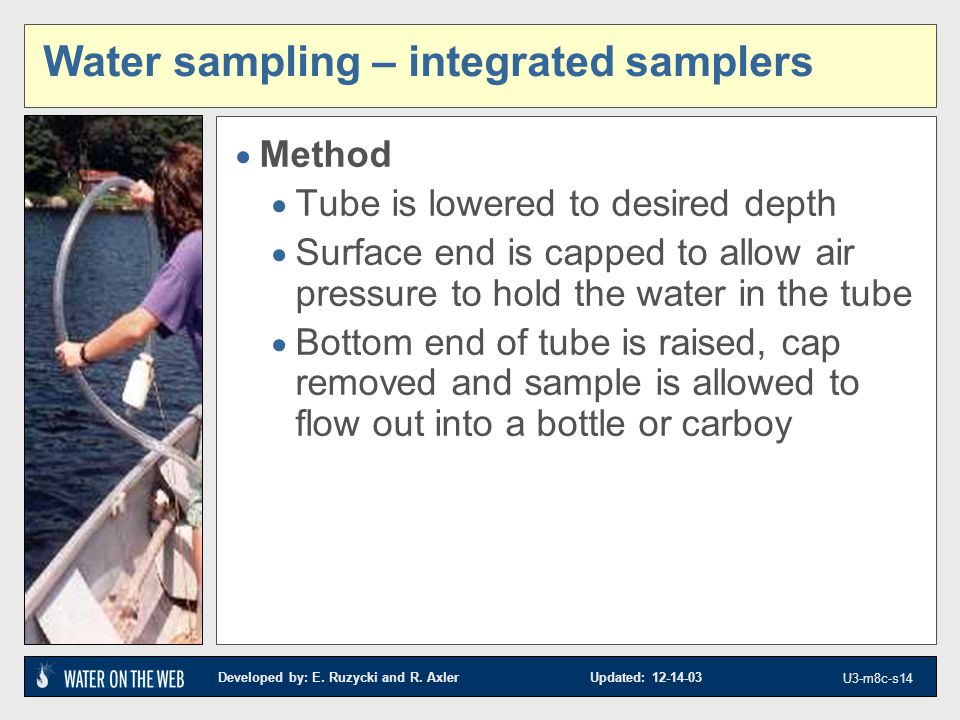 Water sampling – integrated samplers

• Method
  • Tube is lowered to desired depth
  • Surface end is capped to allow air pressure to hold the water in the tube
  • Bottom end of tube is raised, cap removed and sample is allowed to flow out into a bottle or carboy

WATER ON THE WEB   Developed by: E. Ruzycki and R. Axler   Updated: 12-14-03   U3-m8c-s14